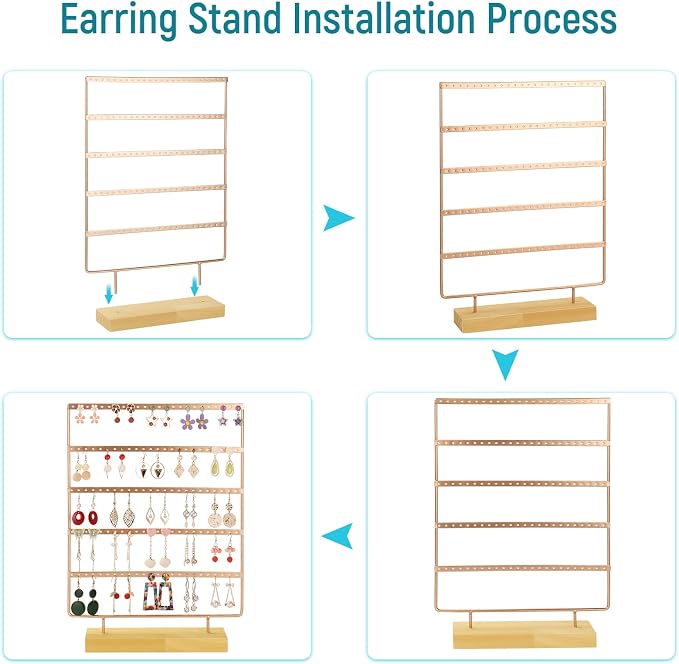 Earring Stand Installation Process